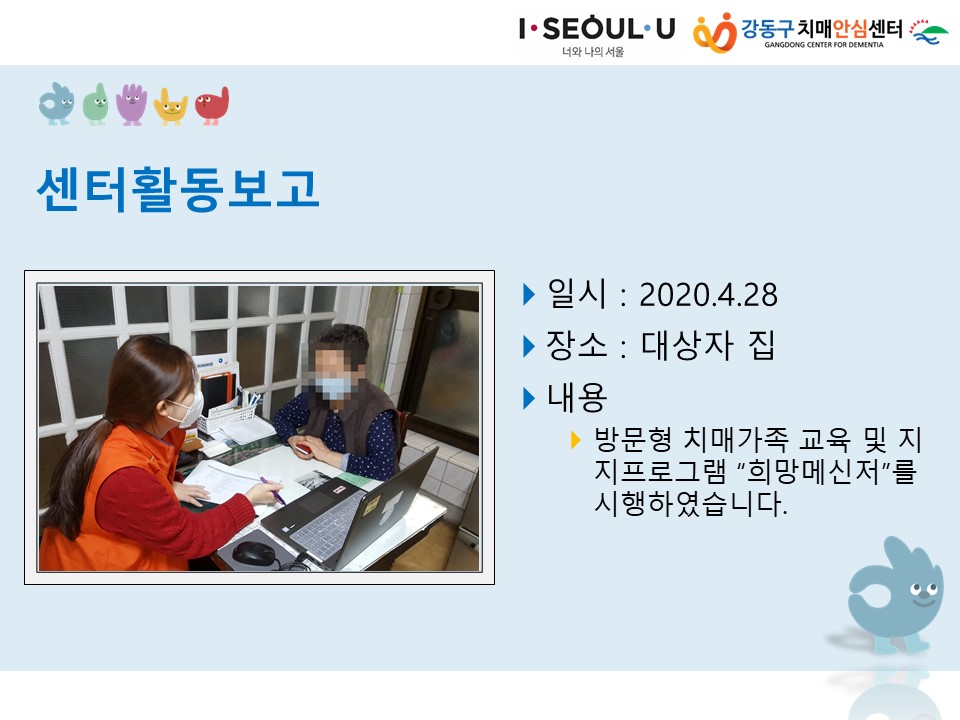 I·SEOUL·U
너와 나의 서울
강동구 치매안심센터
GANGDONG CENTER FOR DEMENTIA

센터활동보고

일시 : 2020.4.28

장소 : 대상자 집

내용

방문형 치매가족 교육 및 지지프로그램 "희망메신저"를 시행하였습니다.